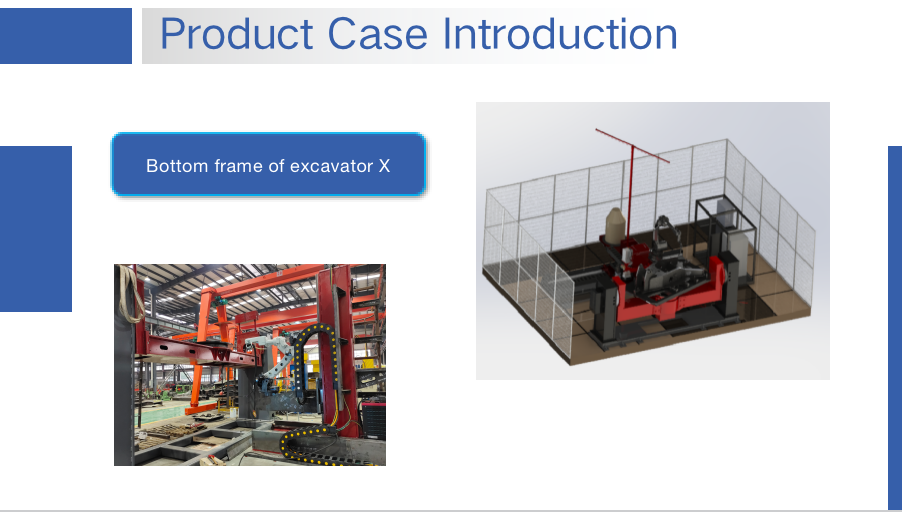 Product Case Introduction

Bottom frame of excavator X